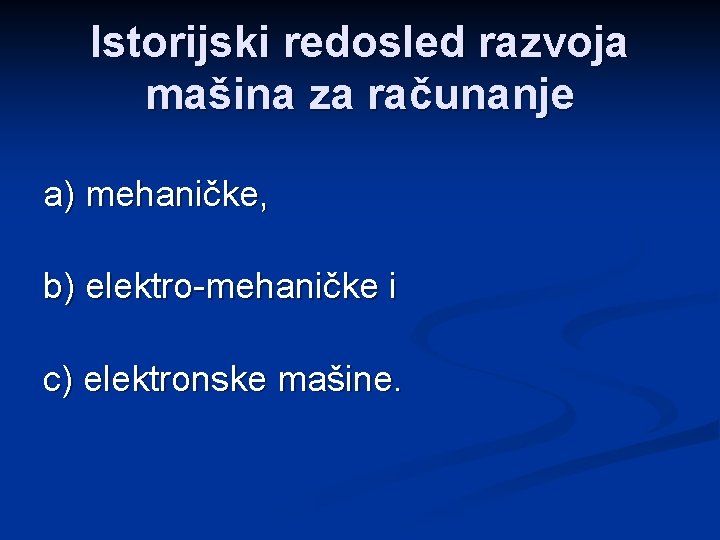 Istorijski redosled razvoja mašina za računanje

a) mehaničke,

b) elektro-mehaničke i

c) elektronske mašine.